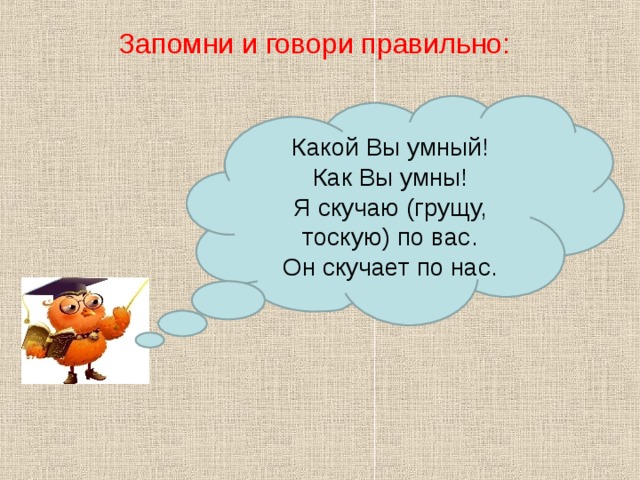 Запомни и говори правильно:

Какой Вы умный!
Как Вы умны!
Я скучаю (грущу, тоскую) по вас.
Он скучает по нас.